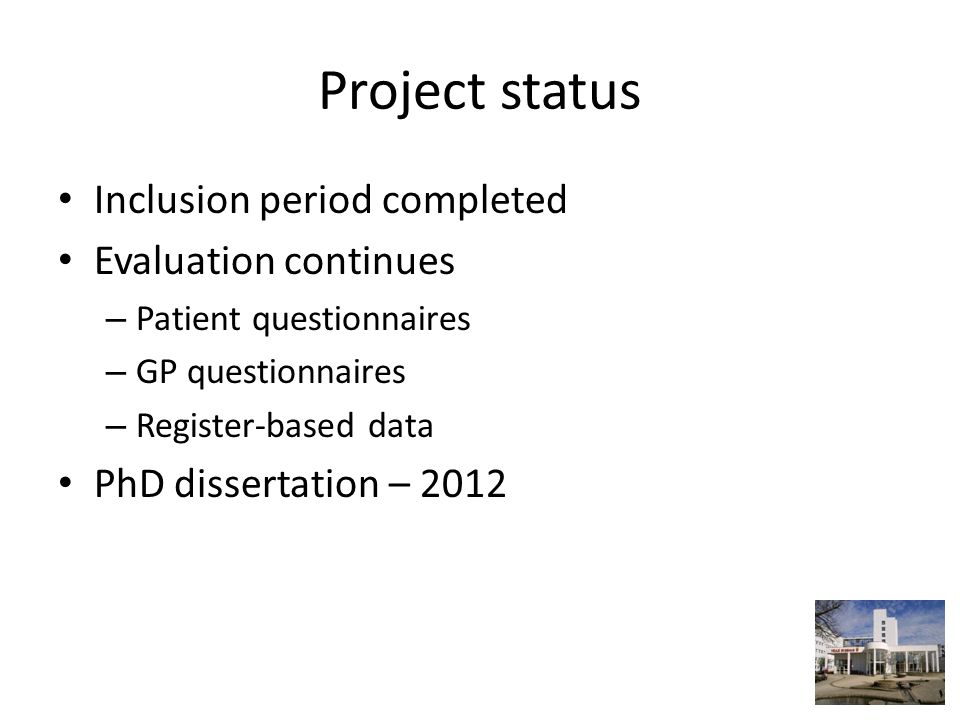 Project status

• Inclusion period completed
• Evaluation continues
– Patient questionnaires
– GP questionnaires
– Register-based data
• PhD dissertation – 2012